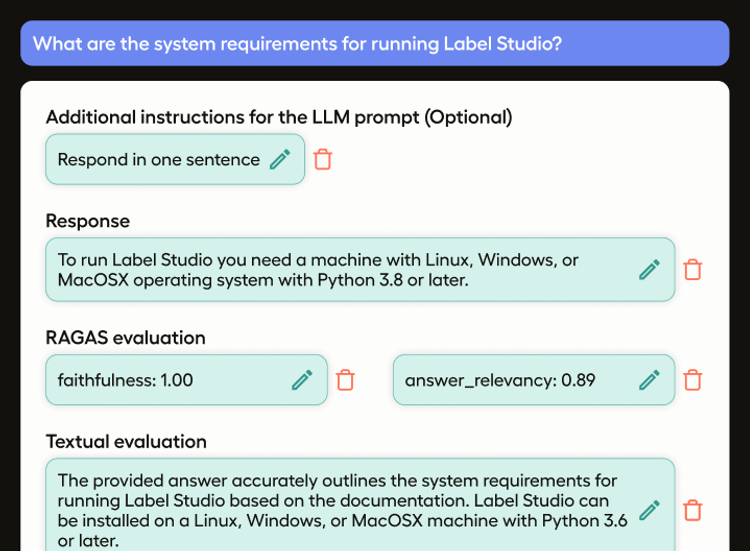 What are the system requirements for running Label Studio?

Additional instructions for the LLM prompt (Optional)

Respond in one sentence

Response

To run Label Studio you need a machine with Linux, Windows, or MacOSX operating system with Python 3.8 or later.

RAGAS evaluation

faithfulness: 1.00

answer_relevancy: 0.89

Textual evaluation

The provided answer accurately outlines the system requirements for running Label Studio based on the documentation. Label Studio can be installed on a Linux, Windows, or MacOSX machine with Python 3.6 or later.